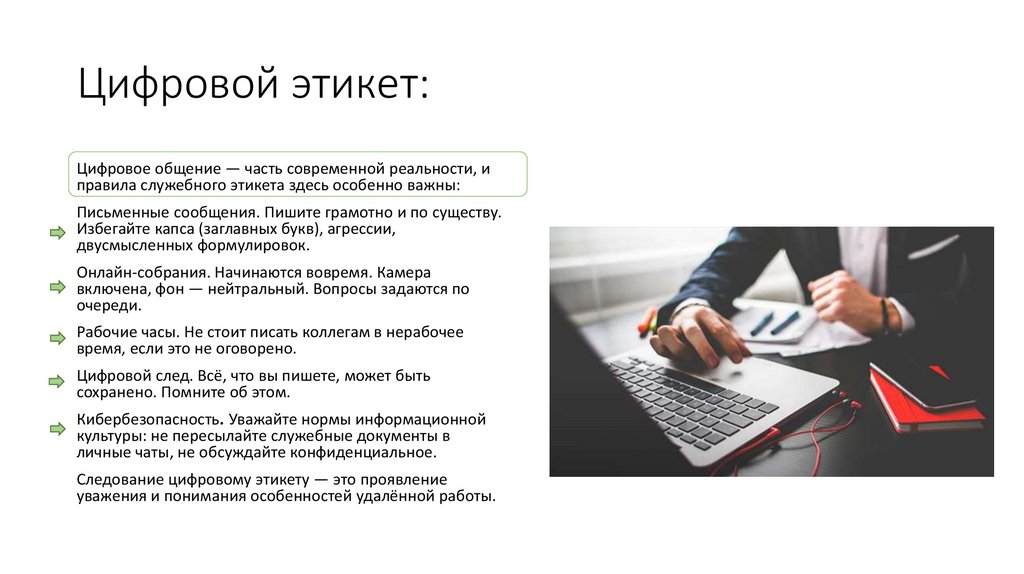 Цифровой этикет:

Цифровое общение — часть современной реальности, и правила служебного этикета здесь особенно важны:

Письменные сообщения. Пишите грамотно и по существу. Избегайте капса (заглавных букв), агрессии, двусмысленных формулировок.

Онлайн-собрания. Начинаются вовремя. Камера включена, фон — нейтральный. Вопросы задаются по очереди.

Рабочие часы. Не стоит писать коллегам в нерабочее время, если это не оговорено.

Цифровой след. Всё, что вы пишете, может быть сохранено. Помните об этом.

Кибербезопасность. Уважайте нормы информационной культуры: не пересылайте служебные документы в личные чаты, не обсуждайте конфиденциальное.

Следование цифровому этикету — это проявление уважения и понимания особенностей удалённой работы.